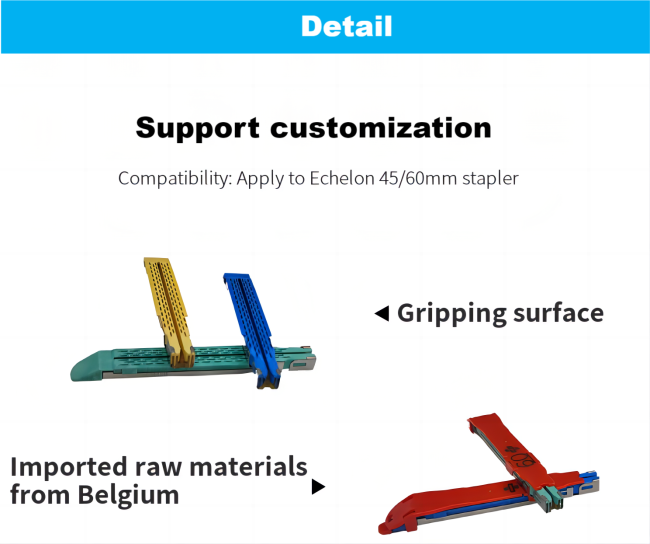 Detail

Support customization

Compatibility: Apply to Echelon 45/60mm stapler

◀ Gripping surface

Imported raw materials from Belgium ▶

60